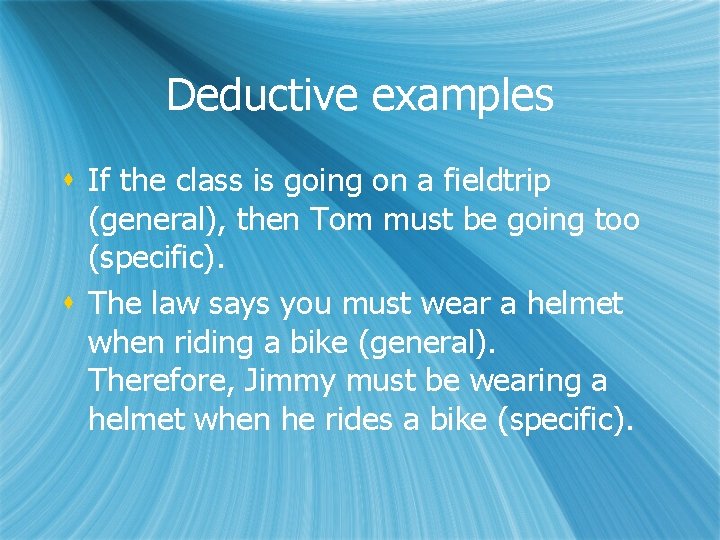 Deductive examples

- If the class is going on a fieldtrip (general), then Tom must be going too (specific).
- The law says you must wear a helmet when riding a bike (general). Therefore, Jimmy must be wearing a helmet when he rides a bike (specific).